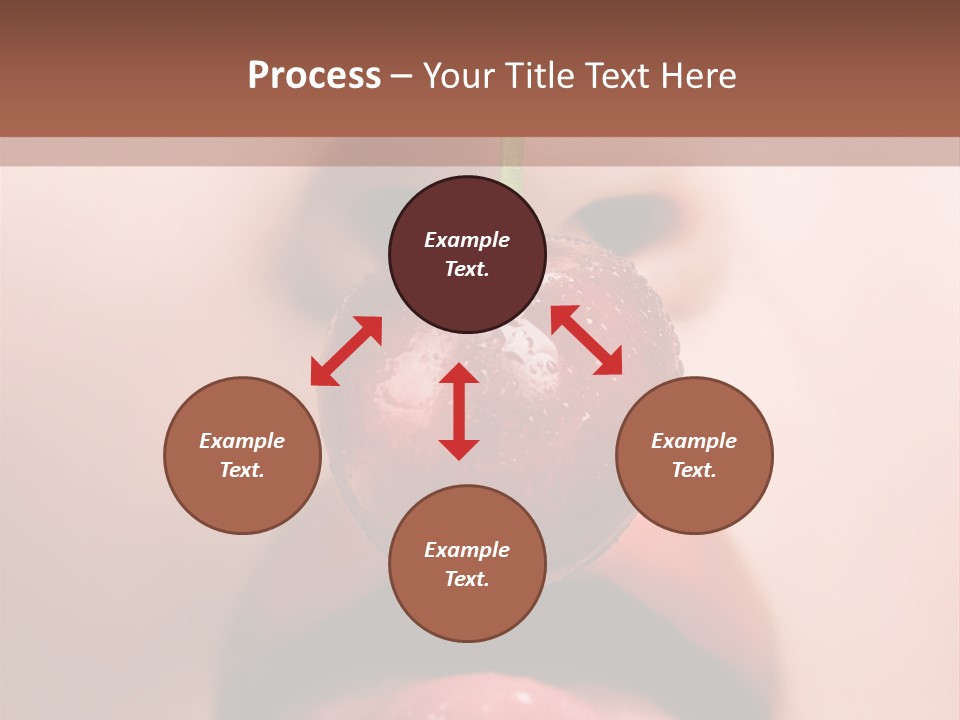 Process – Your Title Text Here

Example Text.

Example Text.

Example Text.

Example Text.